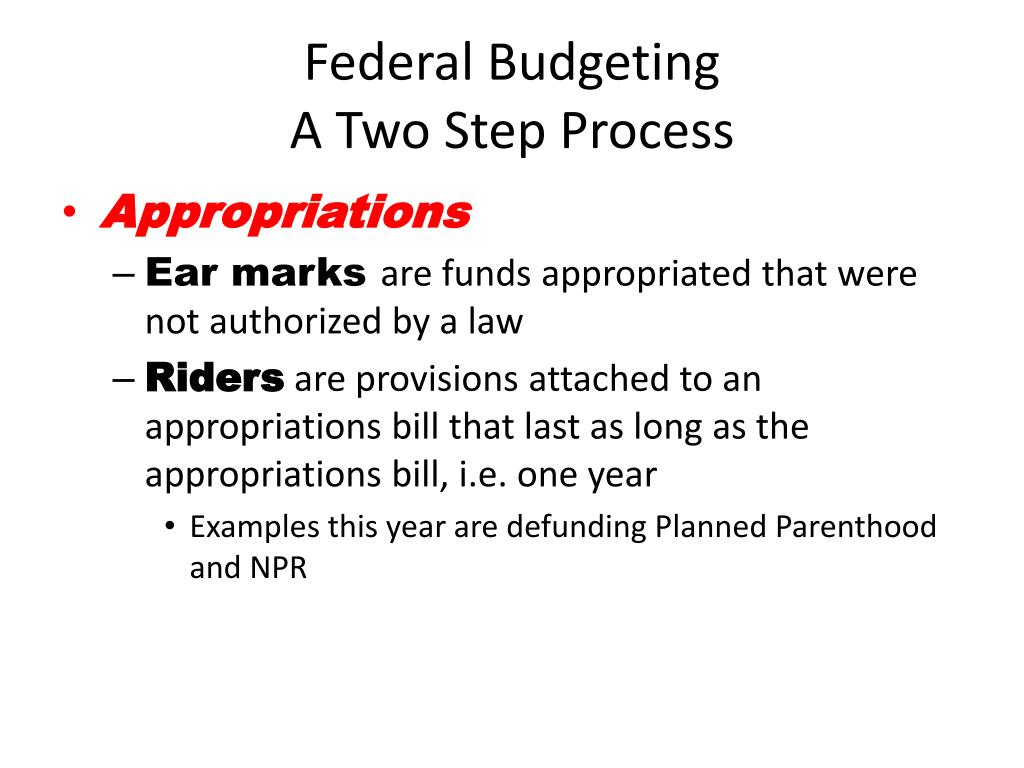 Federal Budgeting
A Two Step Process

• Appropriations
– Ear marks are funds appropriated that were not authorized by a law
– Riders are provisions attached to an appropriations bill that last as long as the appropriations bill, i.e. one year
• Examples this year are defunding Planned Parenthood and NPR